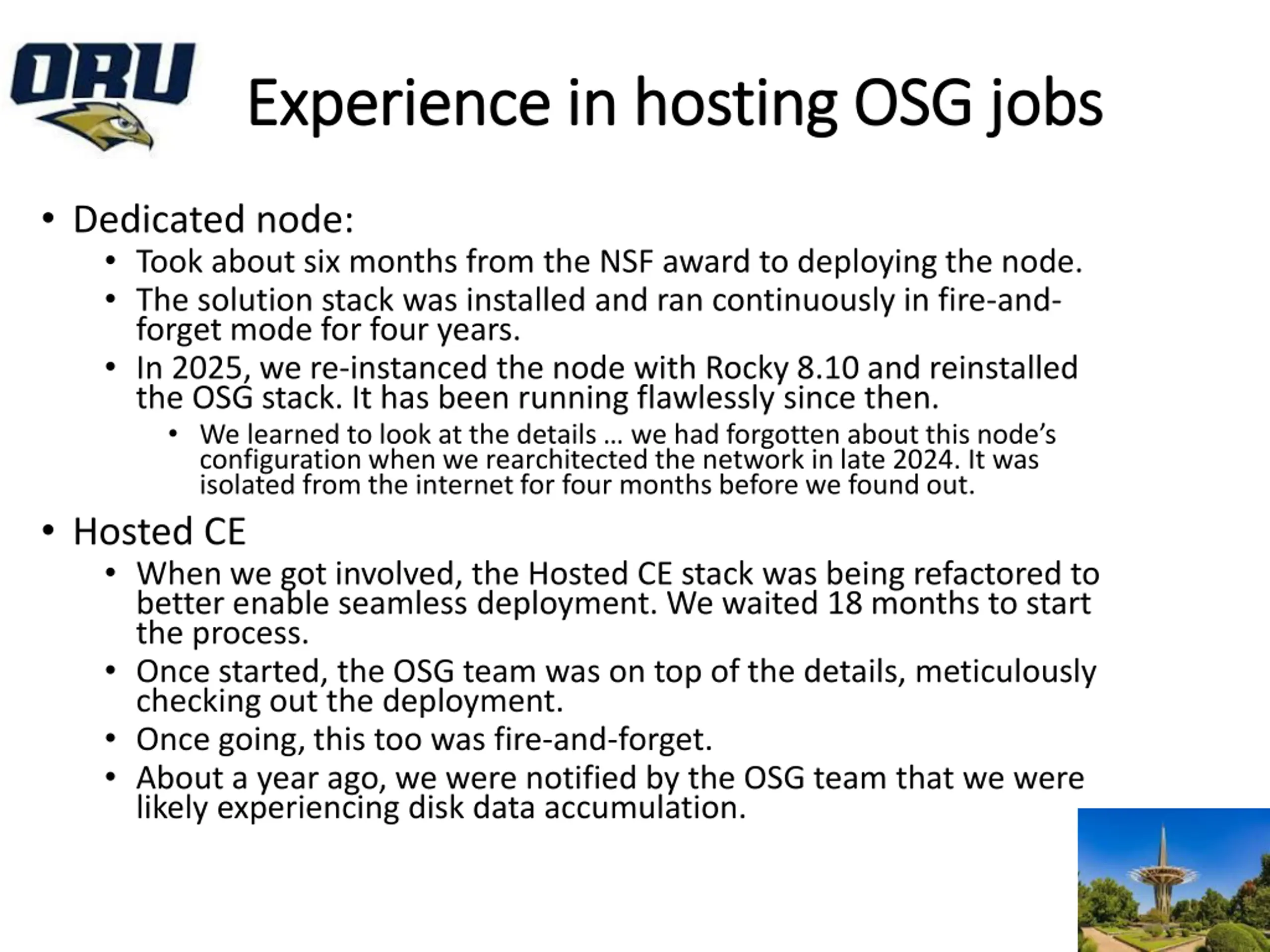 ORU

Experience in hosting OSG jobs

• Dedicated node:
  • Took about six months from the NSF award to deploying the node.
  • The solution stack was installed and ran continuously in fire-and-forget mode for four years.
  • In 2025, we re-instanced the node with Rocky 8.10 and reinstalled the OSG stack. It has been running flawlessly since then.
    • We learned to look at the details … we had forgotten about this node's configuration when we rearchitected the network in late 2024. It was isolated from the internet for four months before we found out.
• Hosted CE
  • When we got involved, the Hosted CE stack was being refactored to better enable seamless deployment. We waited 18 months to start the process.
  • Once started, the OSG team was on top of the details, meticulously checking out the deployment.
  • Once going, this too was fire-and-forget.
  • About a year ago, we were notified by the OSG team that we were likely experiencing disk data accumulation.